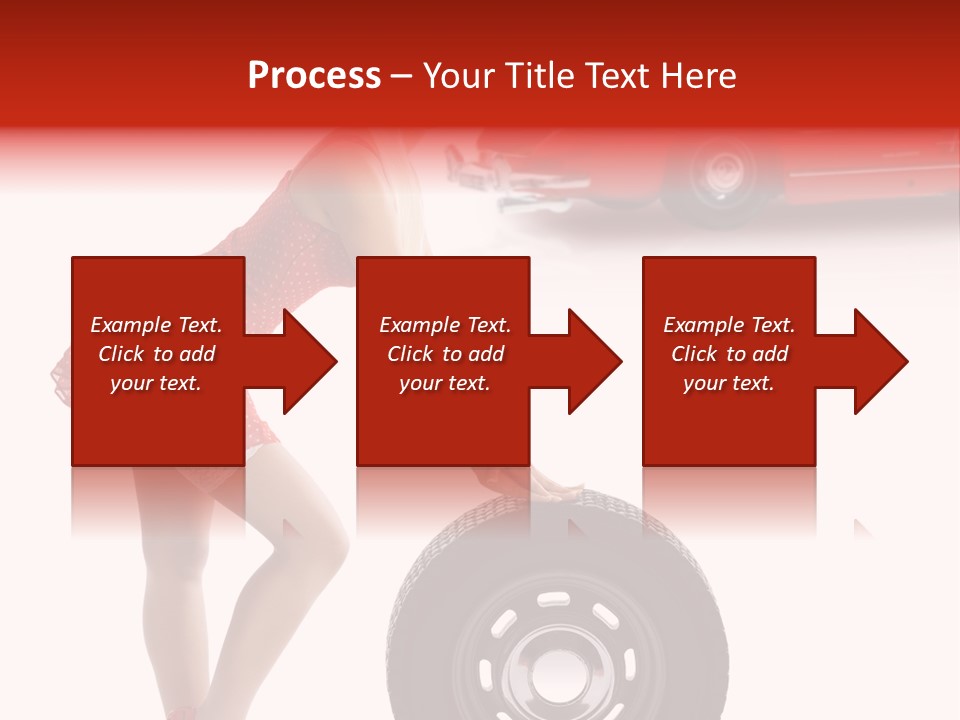 Process – Your Title Text Here

Example Text. Click to add your text.

Example Text. Click to add your text.

Example Text. Click to add your text.